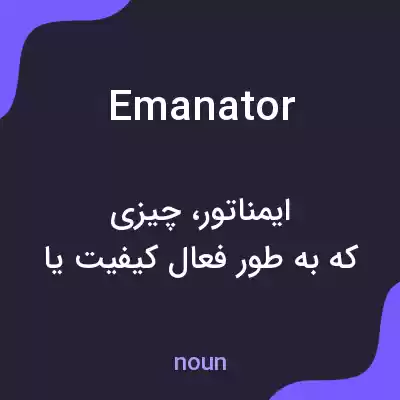 Emanator

ایمناتور، چیزی
که به طور فعال کیفیت یا

noun